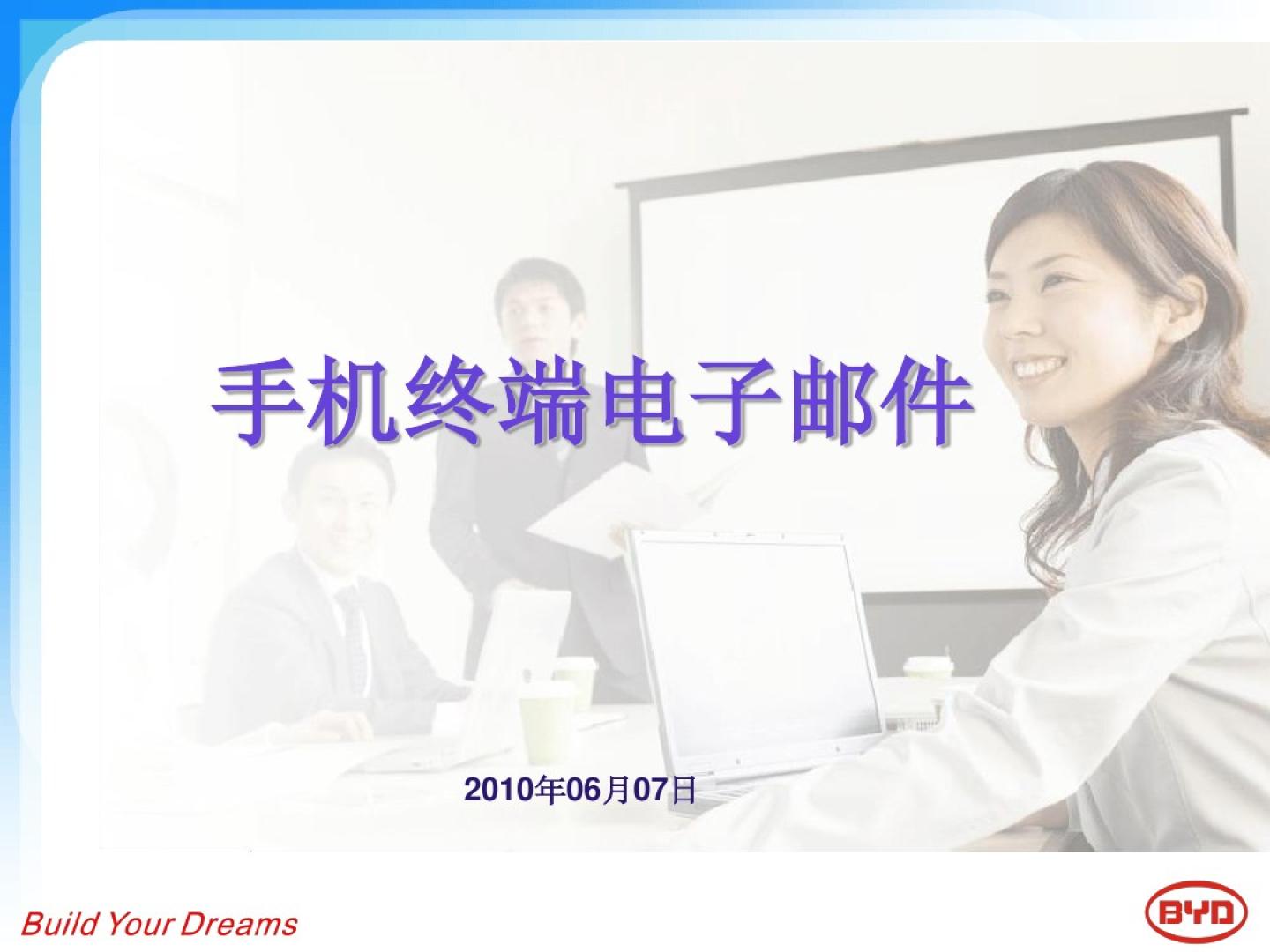 手机终端电子邮件

2010年06月07日

Build Your Dreams

BYD